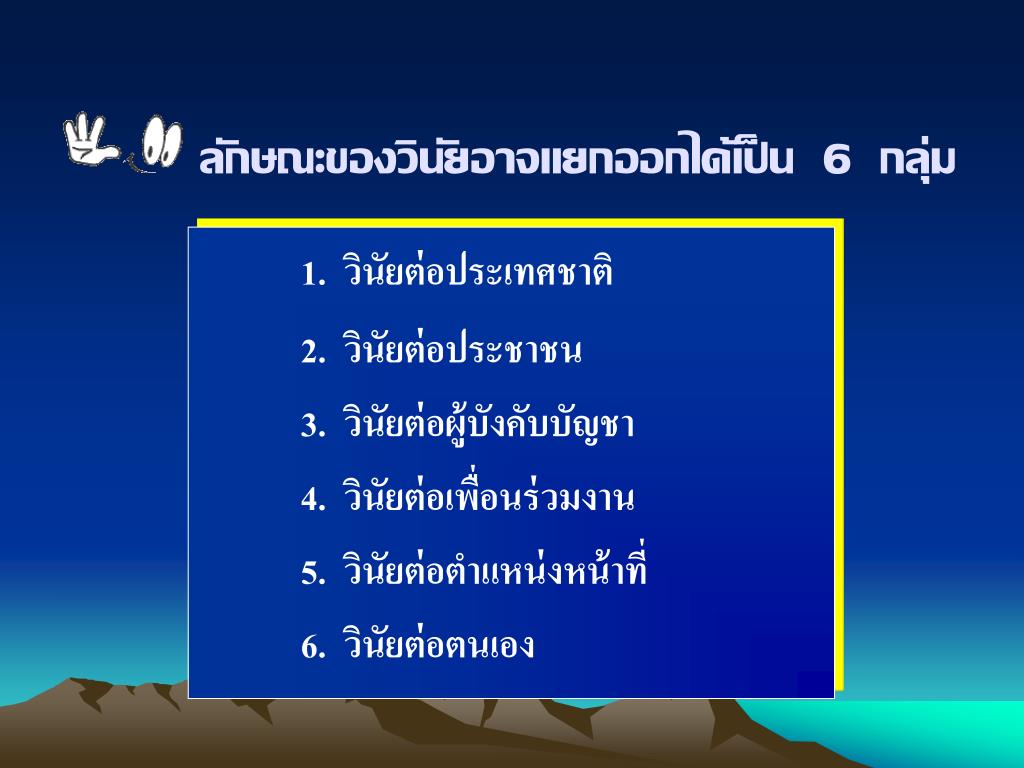 ลักษณะของวินัยอาจแยกออกได้เป็น 6 กลุ่ม

1. วินัยต่อประเทศชาติ

2. วินัยต่อประชาชน

3. วินัยต่อผู้บังคับบัญชา

4. วินัยต่อเพื่อนร่วมงาน

5. วินัยต่อตำแหน่งหน้าที่

6. วินัยต่อตนเอง